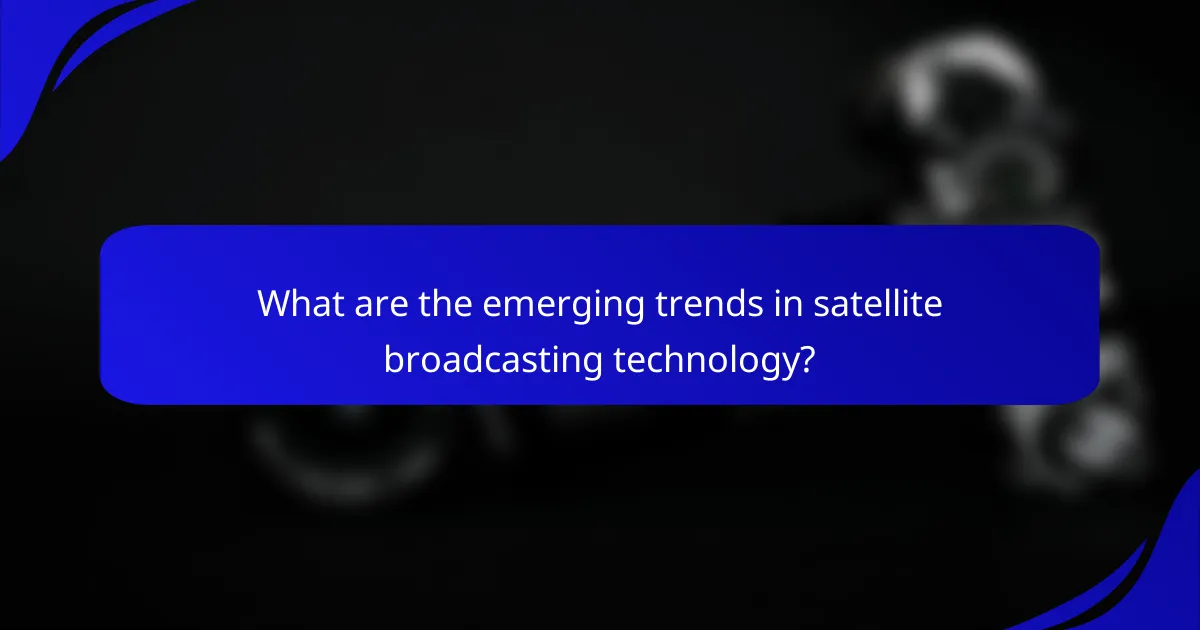 What are the emerging trends in satellite broadcasting technology?